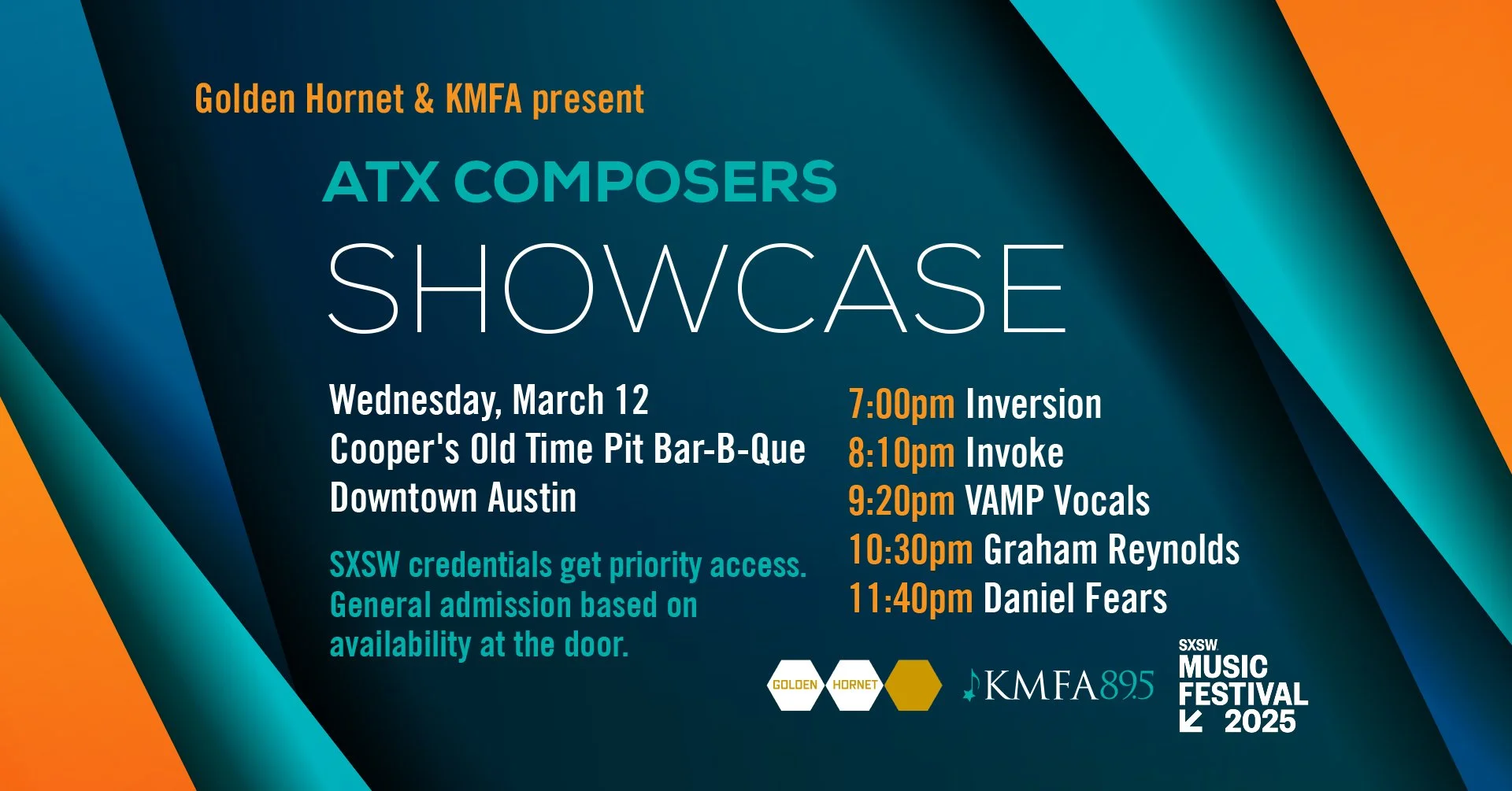 Golden Hornet & KMFA present

ATX COMPOSERS
SHOWCASE

Wednesday, March 12
Cooper's Old Time Pit Bar-B-Que
Downtown Austin

SXSW credentials get priority access. General admission based on availability at the door.

7:00pm Inversion
8:10pm Invoke
9:20pm VAMP Vocals
10:30pm Graham Reynolds
11:40pm Daniel Fears

GOLDEN HORNET

KMFA 89.5

SXSW MUSIC FESTIVAL 2025